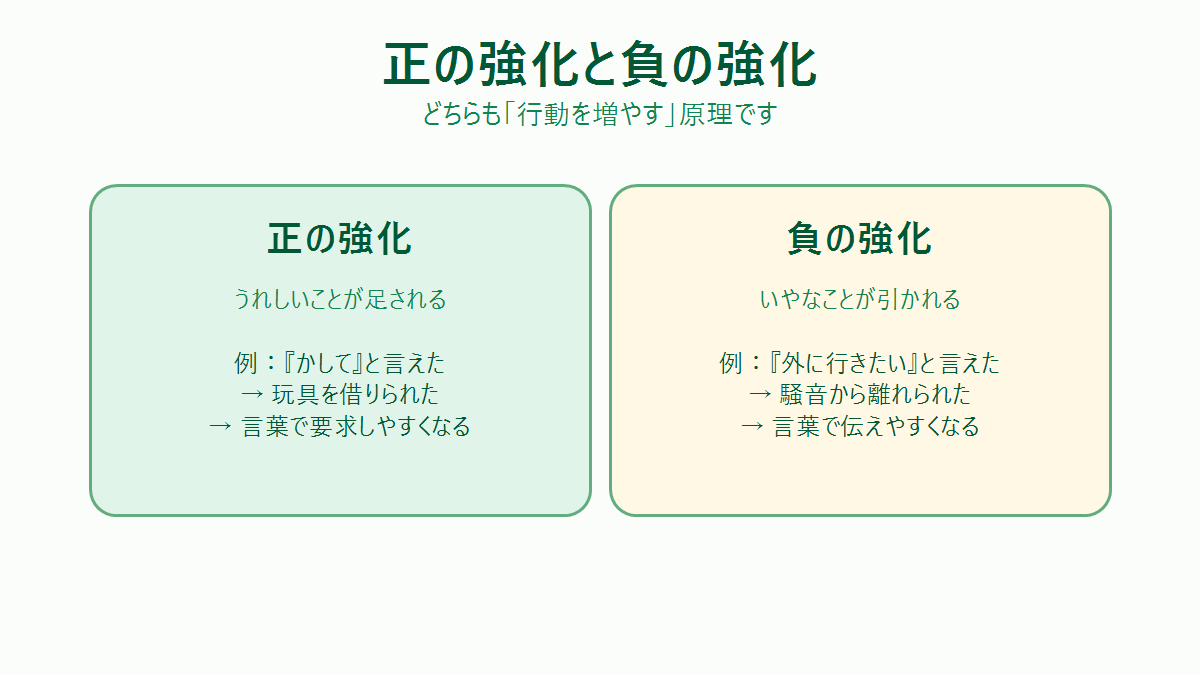 正の強化と負の強化

どちらも「行動を増やす」原理です

正の強化

うれしいことが足される

例：『かして』と言えた
→ 玩具を借りられた
→ 言葉で要求しやすくなる

負の強化

いやなことが引かれる

例：『外に行きたい』と言えた
→ 騒音から離れられた
→ 言葉で伝えやすくなる